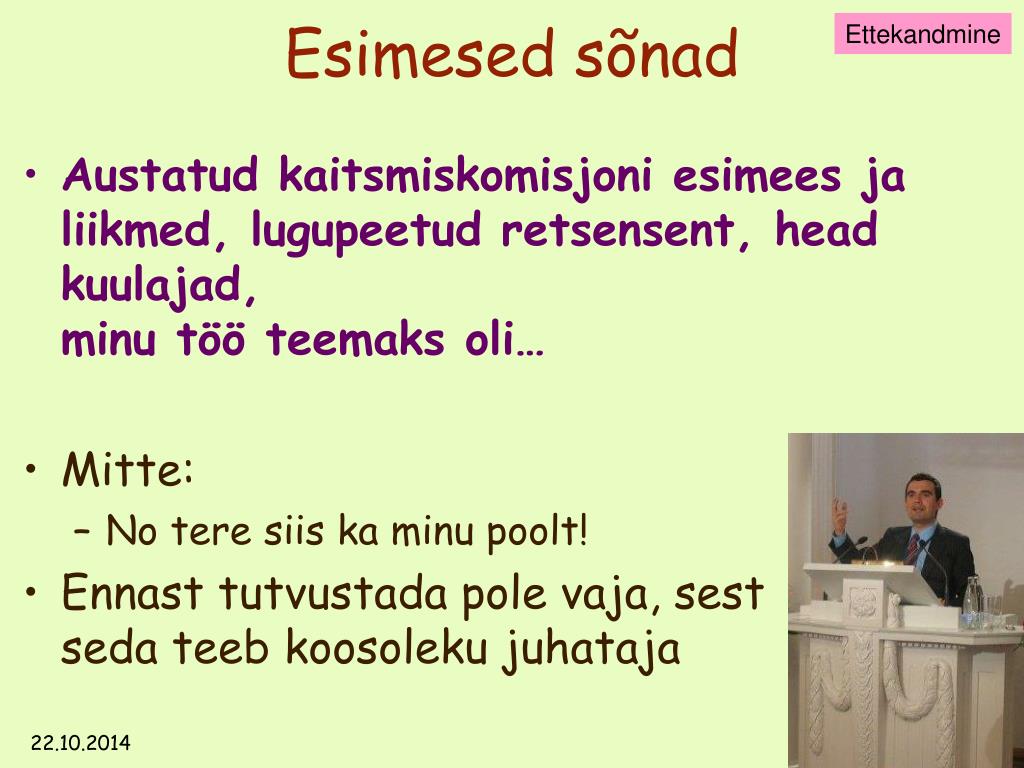 Esimesed sõnad

Ettekandmine

• Austatud kaitsmiskomisjoni esimees ja liikmed, lugupeetud retsensent, head kuulajad,
minu töö teemaks oli…

• Mitte:
– No tere siis ka minu poolt!
• Ennast tutvustada pole vaja, sest seda teeb koosoleku juhataja

22.10.2014